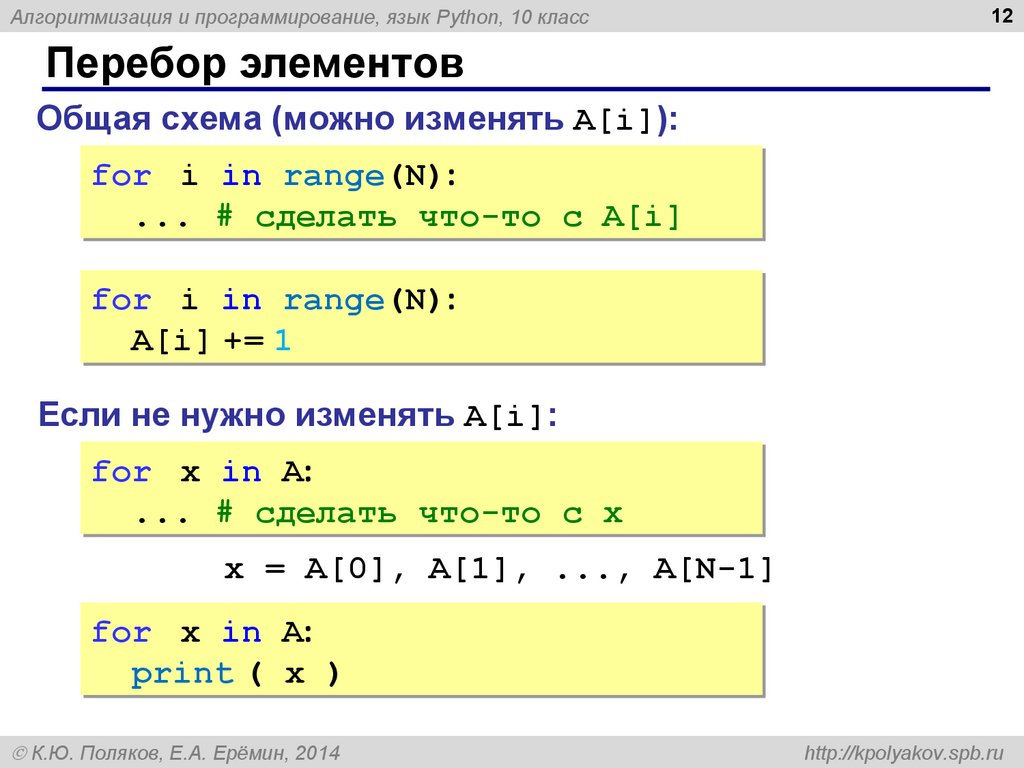 Алгоритмизация и программирование, язык Python, 10 класс

12

Перебор элементов

Общая схема (можно изменять A[i]):

for i in range(N):
  ... # сделать что-то с A[i]

for i in range(N):
  A[i] += 1

Если не нужно изменять A[i]:

for x in A:
  ... # сделать что-то с x

x = A[0], A[1], ..., A[N-1]

for x in A:
  print ( x )

© К.Ю. Поляков, Е.А. Ерёмин, 2014

http://kpolyakov.spb.ru